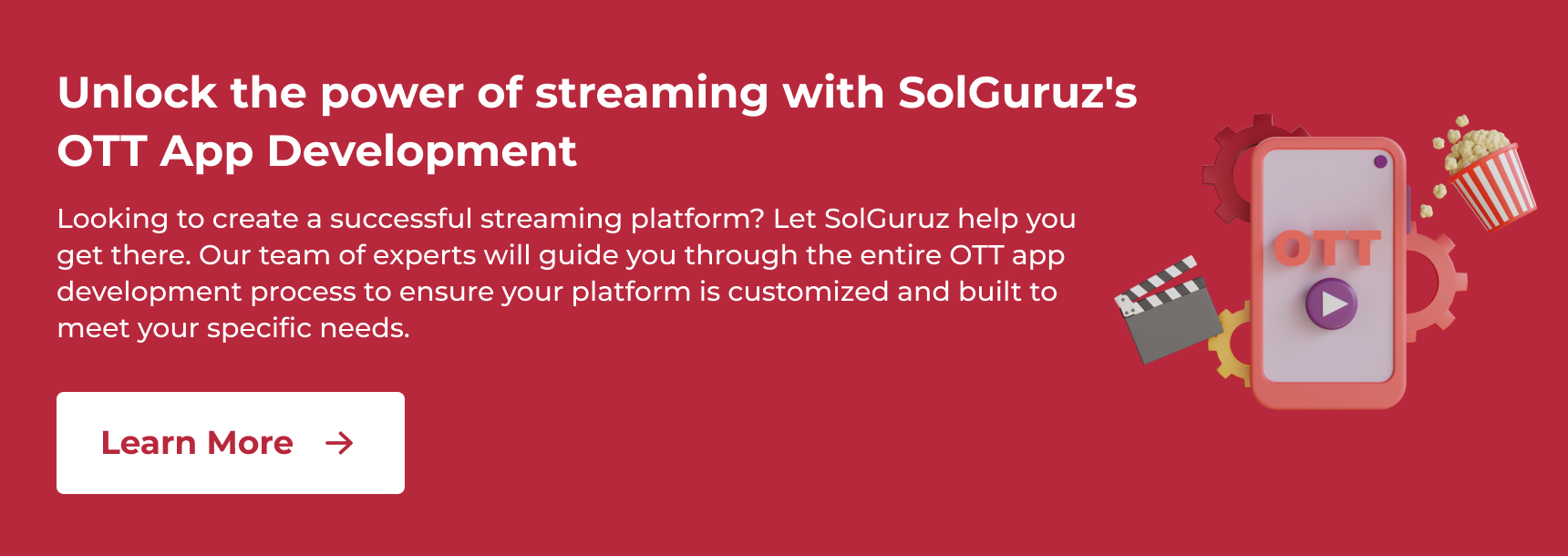 Unlock the power of streaming with SolGuruz's OTT App Development

Looking to create a successful streaming platform? Let SolGuruz help you get there. Our team of experts will guide you through the entire OTT app development process to ensure your platform is customized and built to meet your specific needs.

Learn More →

OTT